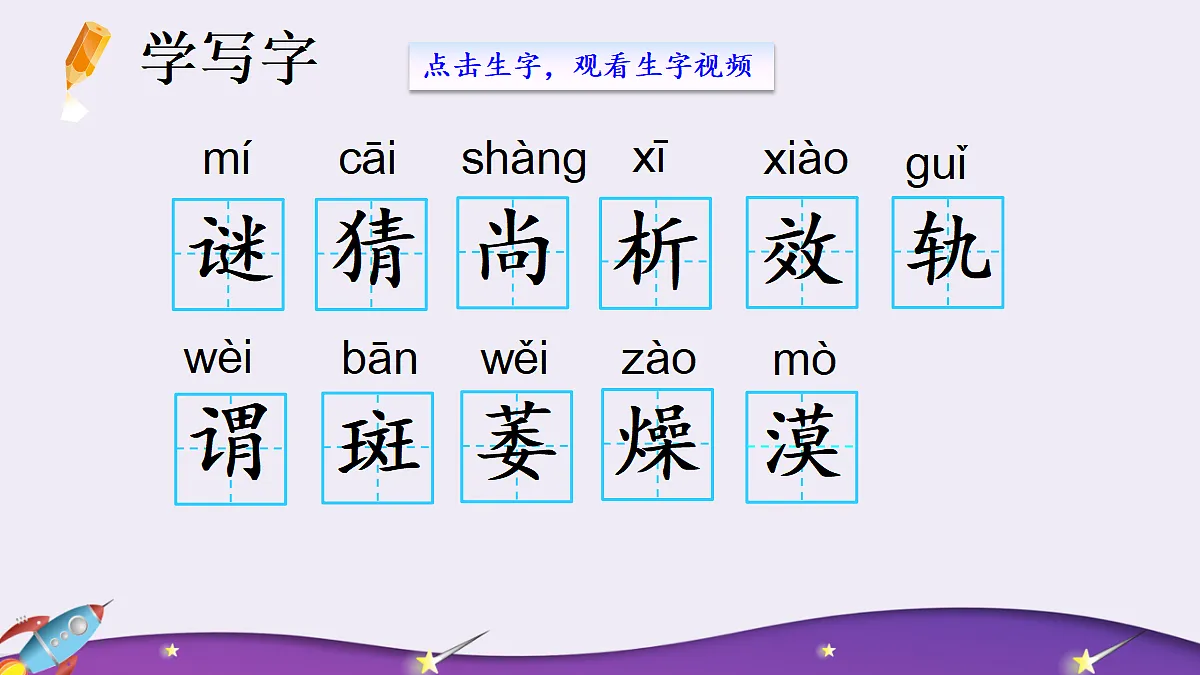 学写字

点击生字，观看生字视频

mí cāi shàng xī xiào guǐ

谜 猜 尚 析 效 轨

wèi bān wěi zào mò

谓 斑 萎 燥 漠